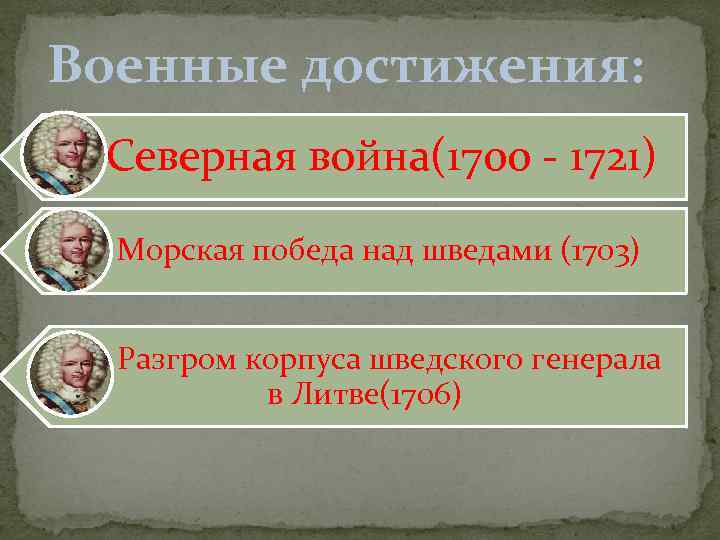 Военные достижения:

Северная война(1700 - 1721)

Морская победа над шведами (1703)

Разгром корпуса шведского генерала в Литве(1706)